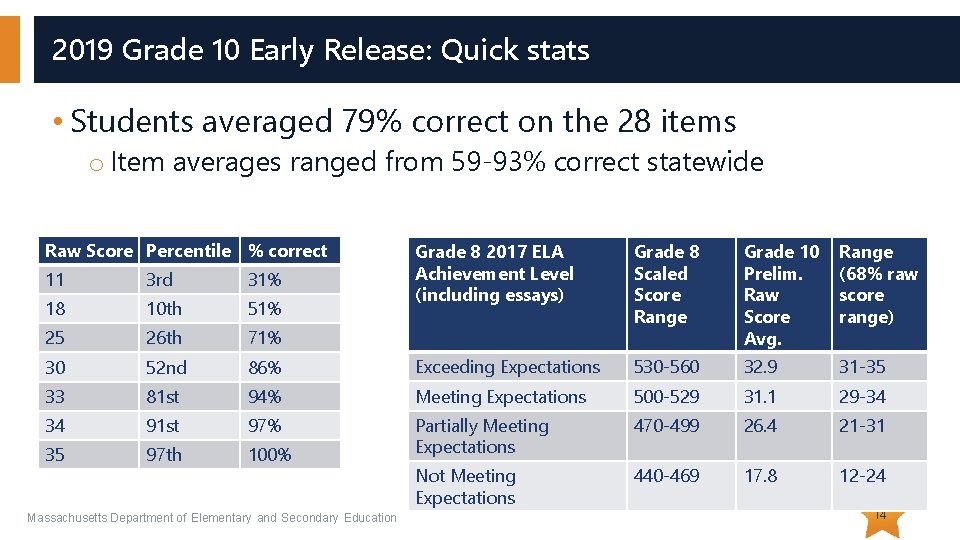 2019 Grade 10 Early Release: Quick stats

• Students averaged 79% correct on the 28 items

o Item averages ranged from 59-93% correct statewide

| Raw Score | Percentile | % correct |
|---|---|---|
| 11 | 3rd | 31% |
| 18 | 10th | 51% |
| 25 | 26th | 71% |
| 30 | 52nd | 86% |
| 33 | 81st | 94% |
| 34 | 91st | 97% |
| 35 | 97th | 100% |

| Grade 8 2017 ELA Achievement Level (including essays) | Grade 8 Scaled Score Range | Grade 10 Prelim. Raw Score Avg. | Range (68% raw score range) |
|---|---|---|---|
| Exceeding Expectations | 530-560 | 32.9 | 31-35 |
| Meeting Expectations | 500-529 | 31.1 | 29-34 |
| Partially Meeting Expectations | 470-499 | 26.4 | 21-31 |
| Not Meeting Expectations | 440-469 | 17.8 | 12-24 |

Massachusetts Department of Elementary and Secondary Education

14